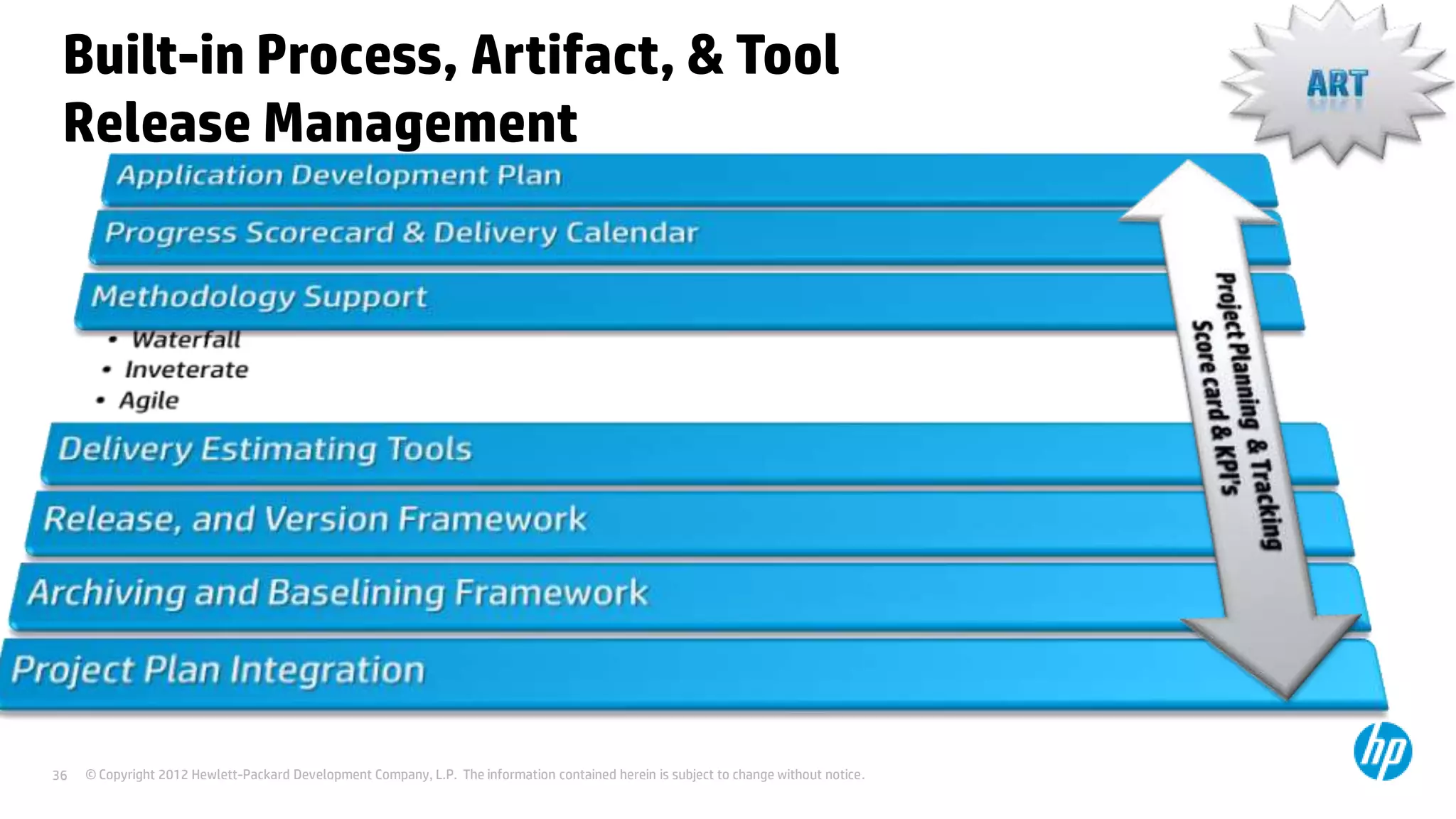 Built-in Process, Artifact, & Tool
Release Management

ART

Application Development Plan

Progress Scorecard & Delivery Calendar

Methodology Support

• Waterfall
• Inveterate
• Agile

Delivery Estimating Tools

Release, and Version Framework

Archiving and Baselining Framework

Project Plan Integration

Project Planning & Tracking
Score card & KPI's

36 © Copyright 2012 Hewlett-Packard Development Company, L.P. The information contained herein is subject to change without notice.

hp